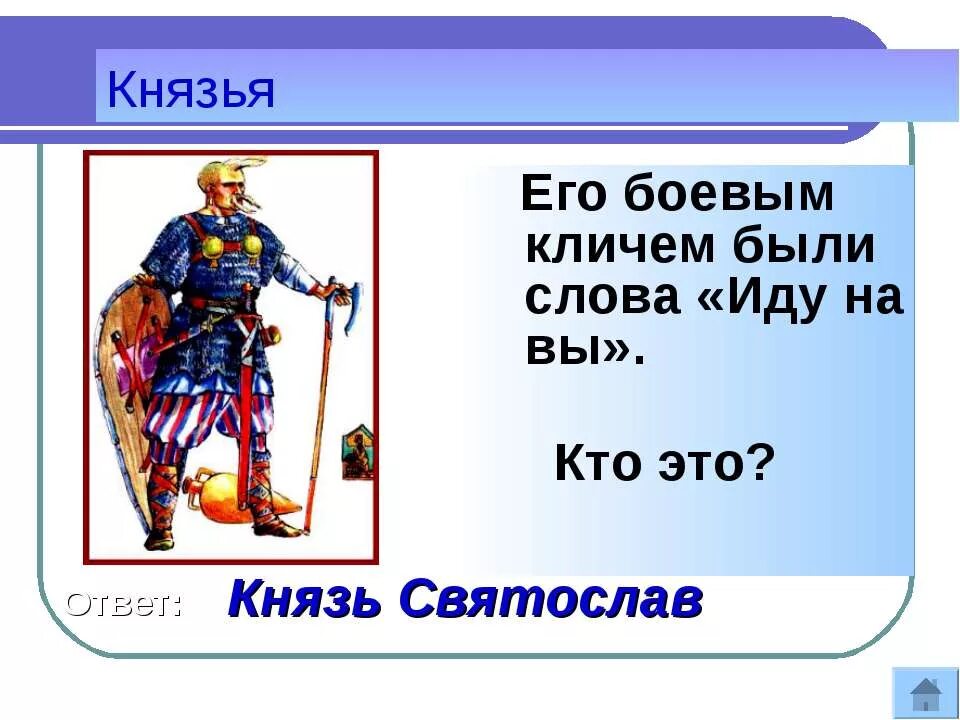 Князья

Его боевым кличем были слова «Иду на вы».

Кто это?

Ответ: Князь Святослав